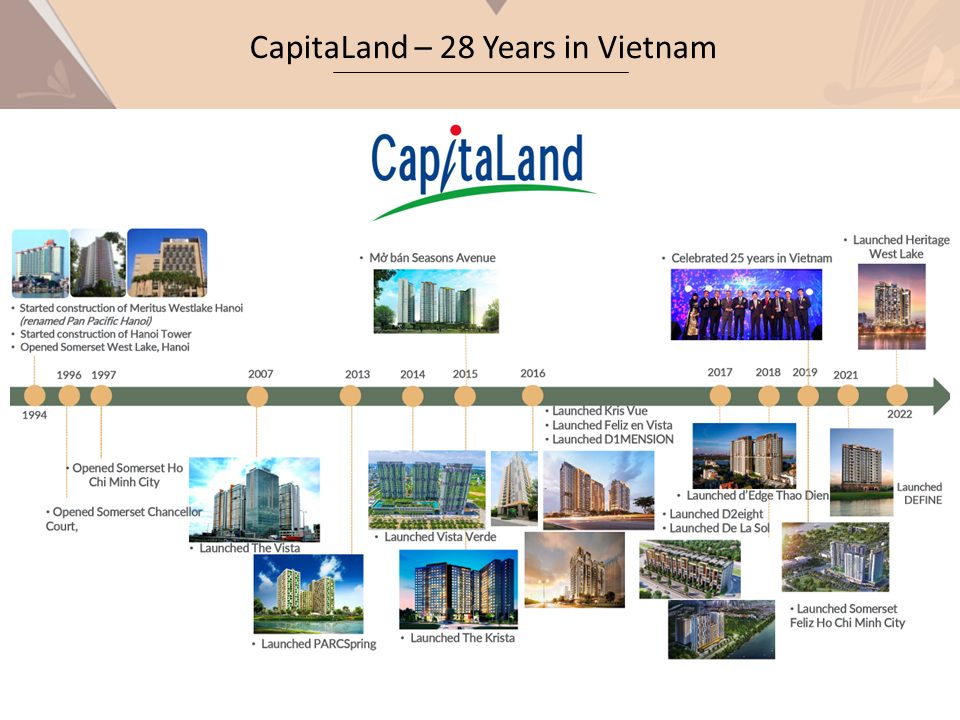 CapitaLand – 28 Years in Vietnam

CapitaLand

• Started construction of Meritus Westlake Hanoi (renamed Pan Pacific Hanoi)
• Started construction of Hanoi Tower
• Opened Somerset West Lake, Hanoi

• Mở bán Seasons Avenue

• Celebrated 25 years in Vietnam

• Launched Heritage West Lake

1994 1996 1997 2007 2013 2014 2015 2016 2017 2018 2019 2021 2022

• Opened Somerset Ho Chi Minh City

• Opened Somerset Chancellor Court,

• Launched The Vista

• Launched PARCSpring

• Launched Vista Verde

• Launched The Krista

• Launched Kris Vue
• Launched Feliz en Vista
• Launched D1MENSION

• Launched d'Edge Thao Dien

• Launched D2eight
• Launched De La Sol

Launched DEFINE

• Launched Somerset Feliz Ho Chi Minh City